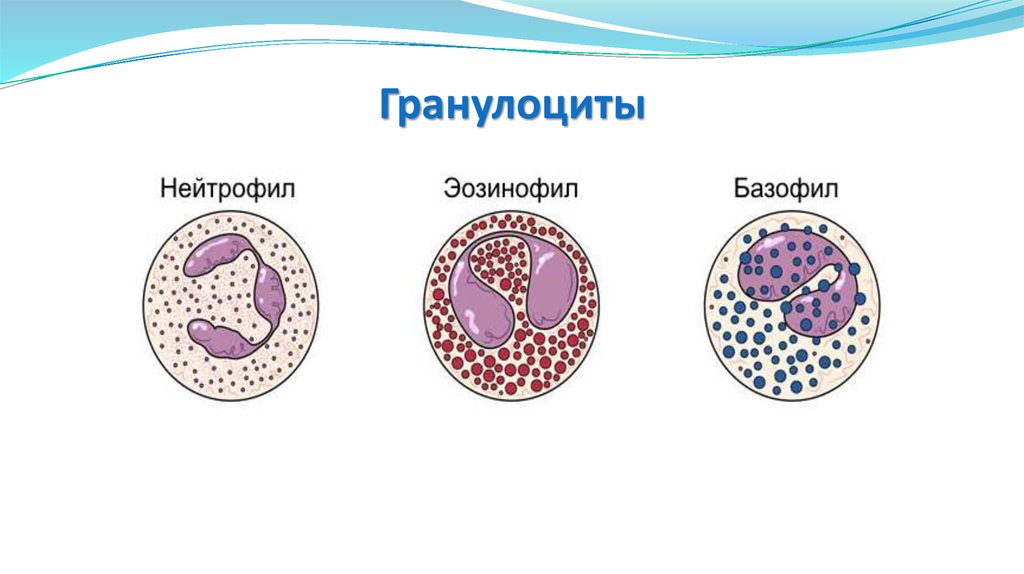 Гранулоциты

Нейтрофил

Эозинофил

Базофил